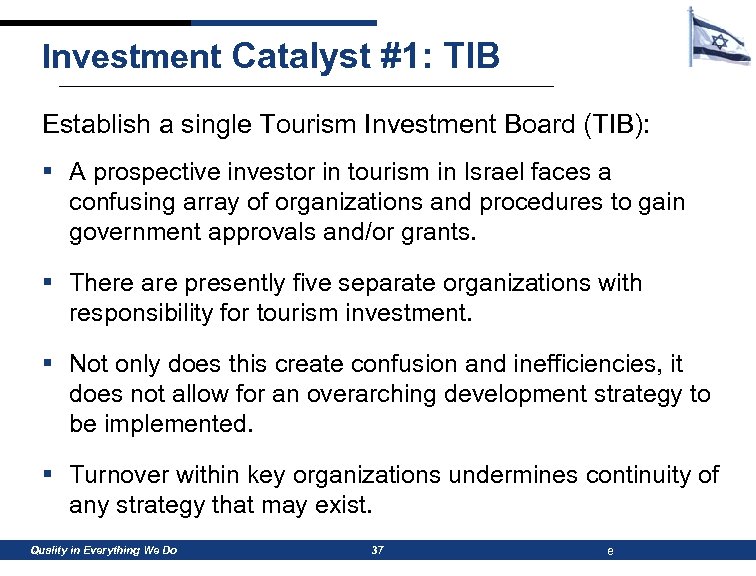 Investment Catalyst #1: TIB

Establish a single Tourism Investment Board (TIB):

▪ A prospective investor in tourism in Israel faces a confusing array of organizations and procedures to gain government approvals and/or grants.

▪ There are presently five separate organizations with responsibility for tourism investment.

▪ Not only does this create confusion and inefficiencies, it does not allow for an overarching development strategy to be implemented.

▪ Turnover within key organizations undermines continuity of any strategy that may exist.

Quality in Everything We Do 37 e